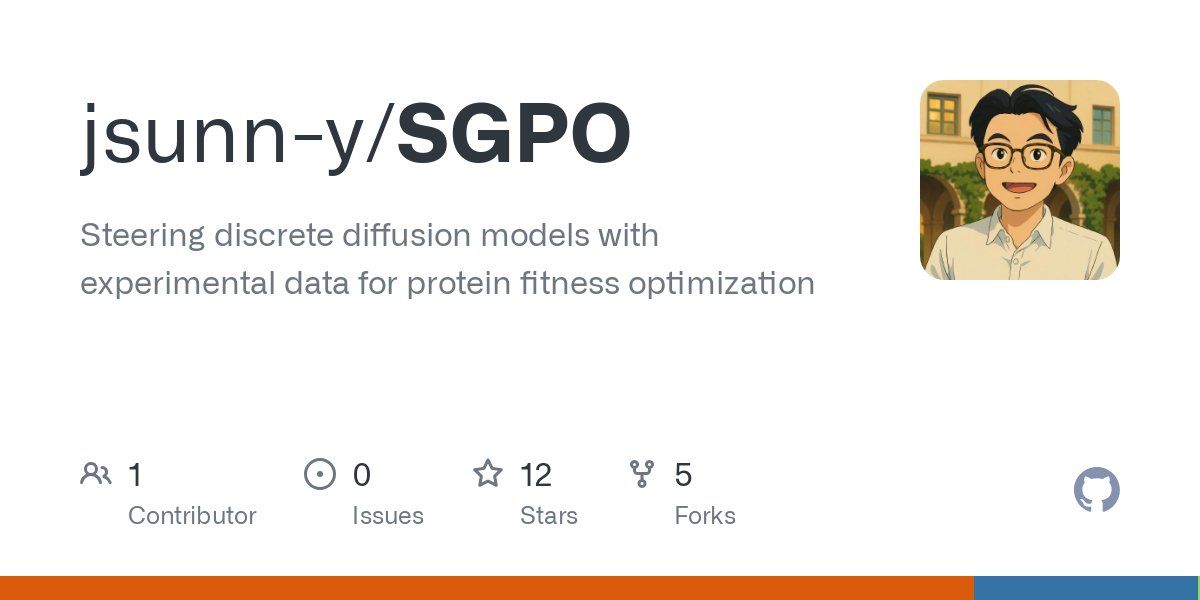 jsunn-y/SGPO

Steering discrete diffusion models with experimental data for protein fitness optimization

1 Contributor

0 Issues

12 Stars

5 Forks